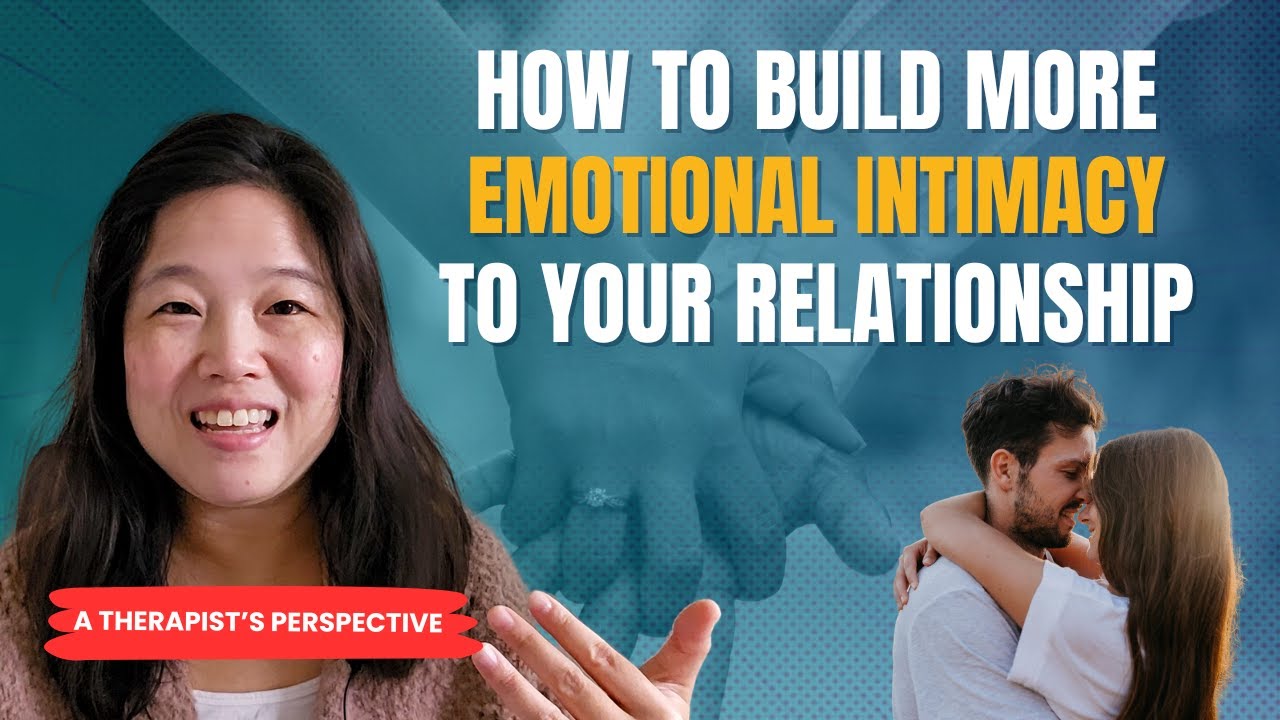 HOW TO BUILD MORE EMOTIONAL INTIMACY TO YOUR RELATIONSHIP

A THERAPIST'S PERSPECTIVE